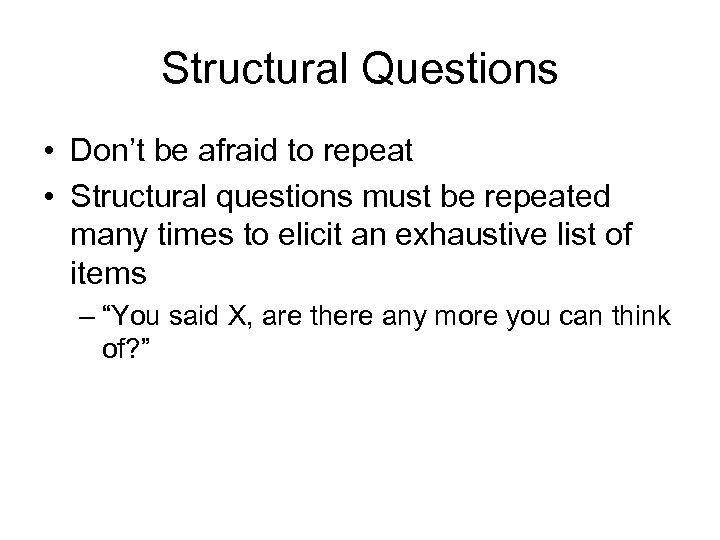 Structural Questions

• Don’t be afraid to repeat
• Structural questions must be repeated many times to elicit an exhaustive list of items
– “You said X, are there any more you can think of?”